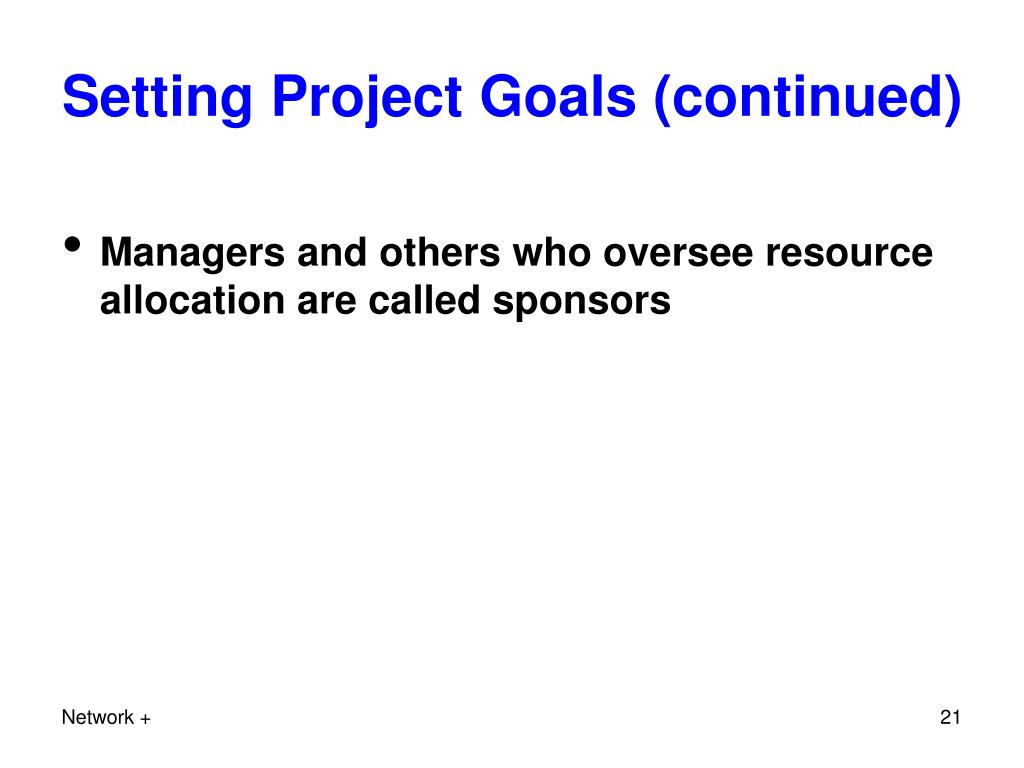 Setting Project Goals (continued)

• Managers and others who oversee resource allocation are called sponsors

Network +

21